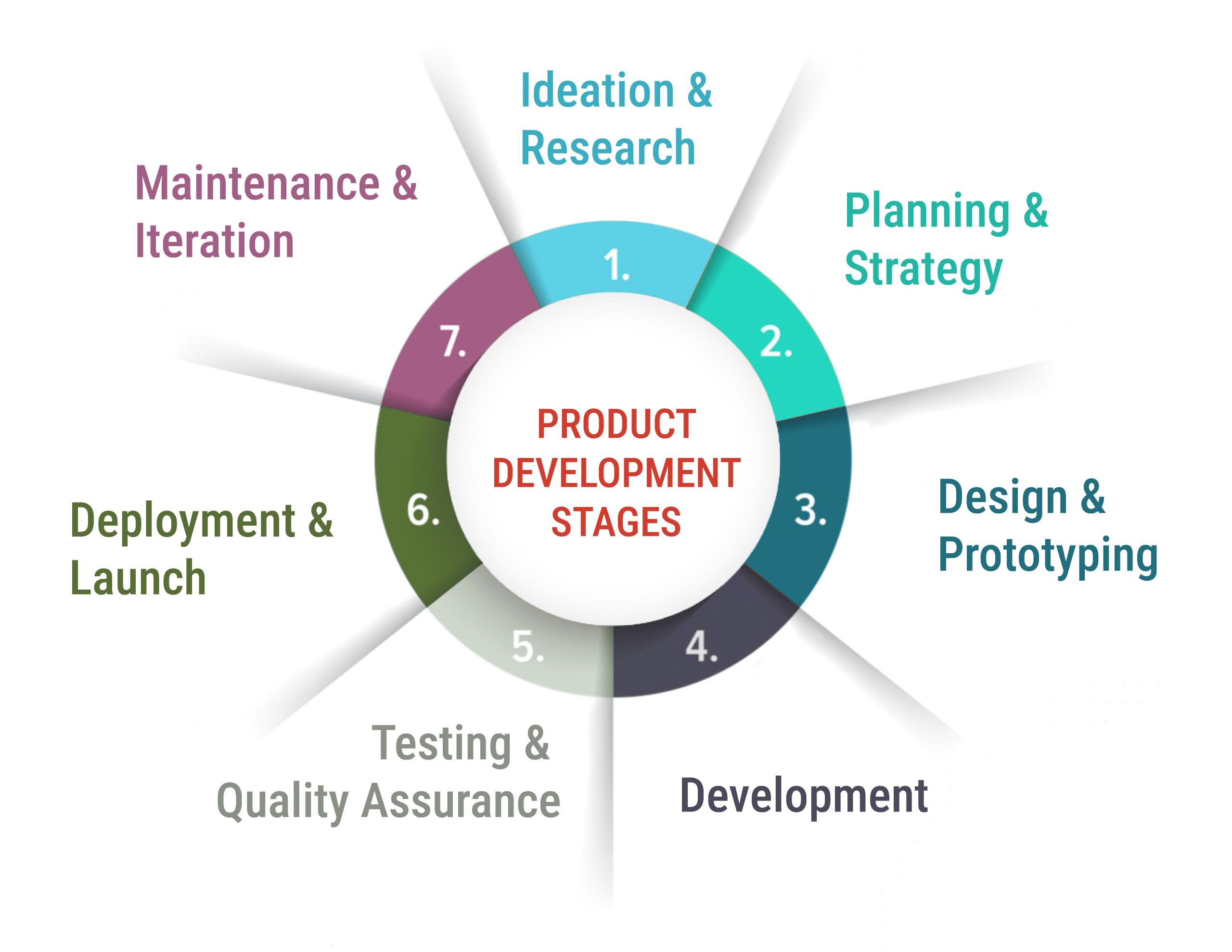 PRODUCT DEVELOPMENT STAGES

1.
Ideation & Research

2.
Planning & Strategy

3.
Design & Prototyping

4.
Development

5.
Testing & Quality Assurance

6.
Deployment & Launch

7.
Maintenance & Iteration